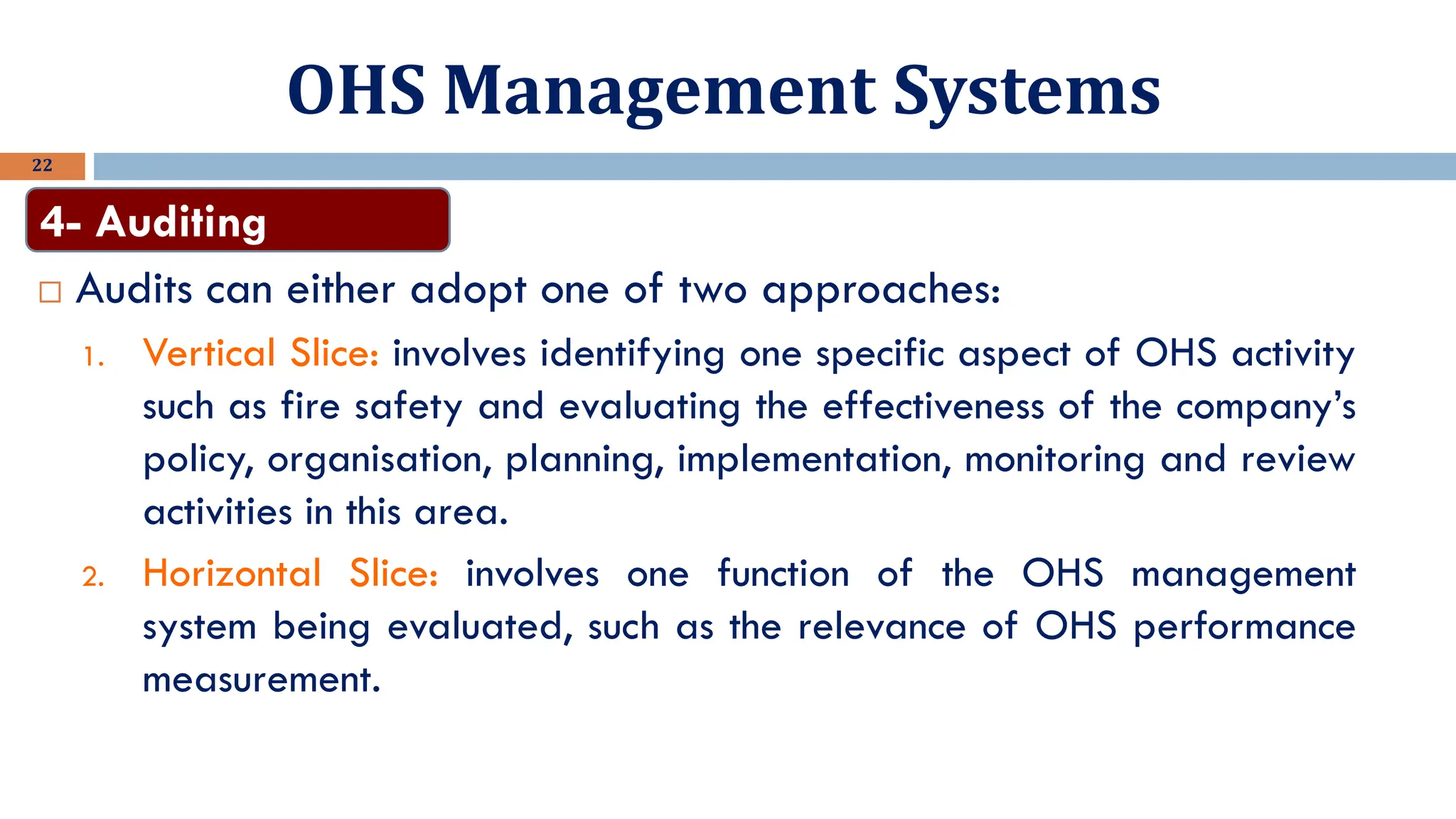 OHS Management Systems

22

4- Auditing

□ Audits can either adopt one of two approaches:

1. Vertical Slice: involves identifying one specific aspect of OHS activity such as fire safety and evaluating the effectiveness of the company's policy, organisation, planning, implementation, monitoring and review activities in this area.

2. Horizontal Slice: involves one function of the OHS management system being evaluated, such as the relevance of OHS performance measurement.